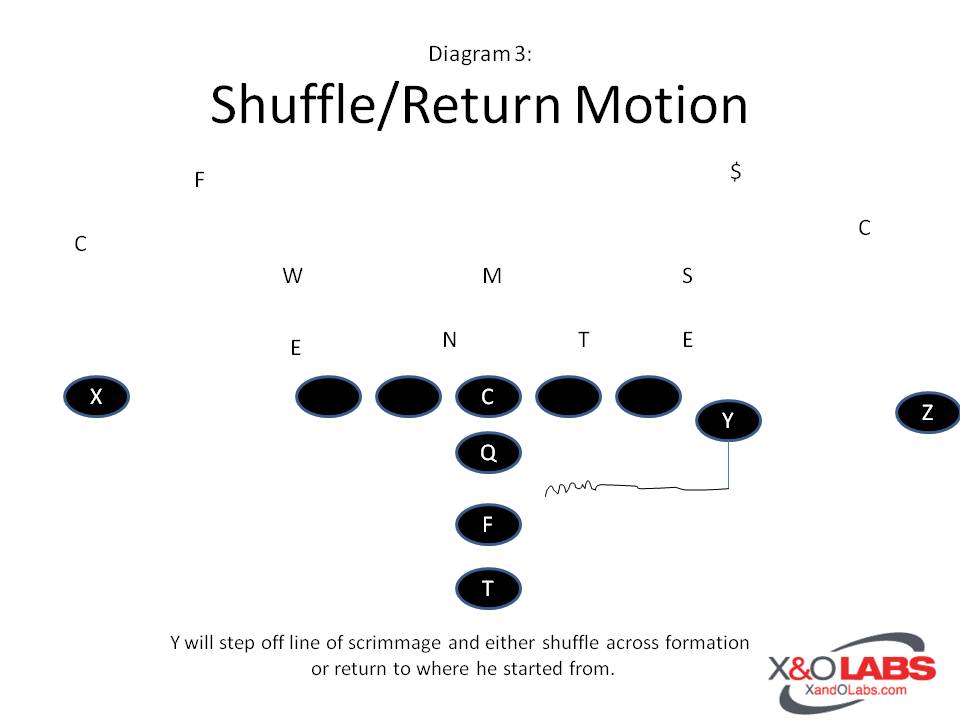 Diagram 3:

Shuffle/Return Motion

F

$

C

C

W

M

S

E

N

T

E

X

C

Y

Z

Q

F

T

Y will step off line of scrimmage and either shuffle across formation or return to where he started from.

X&O LABS
XandOLabs.com